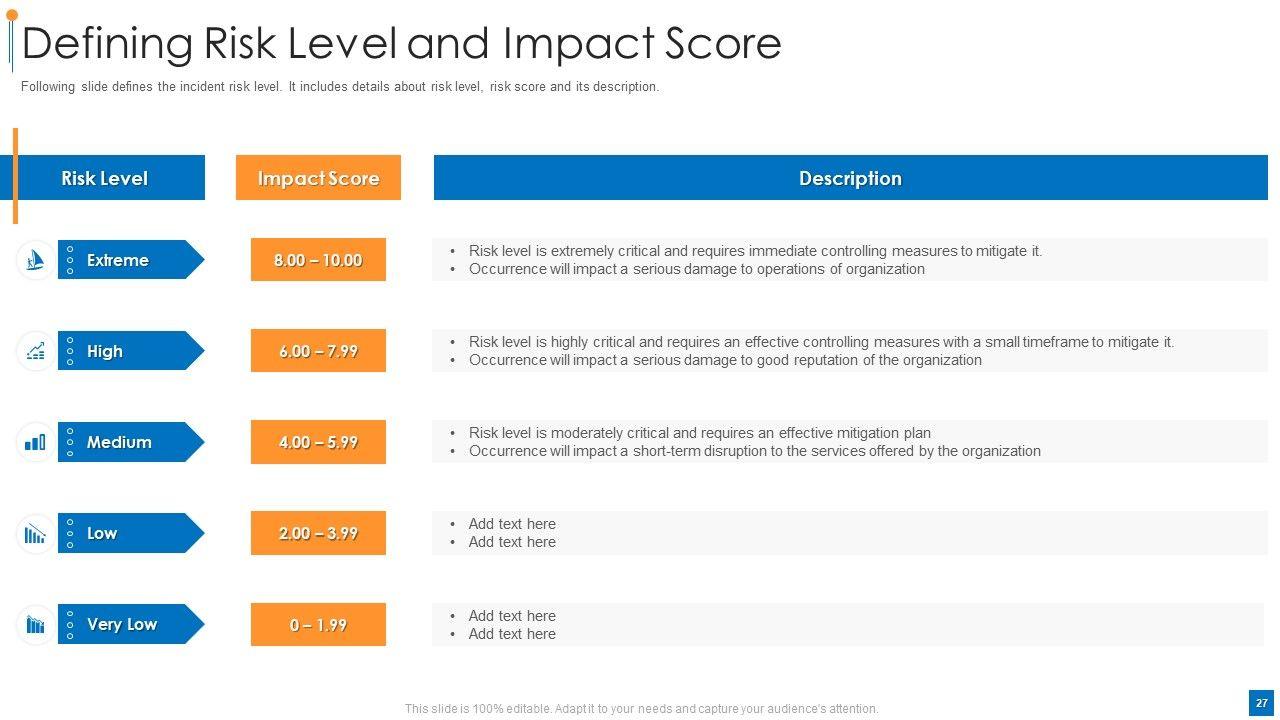 Defining Risk Level and Impact Score

Following slide defines the incident risk level. It includes details about risk level, risk score and its description.

| Risk Level | Impact Score | Description |
|---|---|---|
| Extreme | 8.00 – 10.00 | • Risk level is extremely critical and requires immediate controlling measures to mitigate it. • Occurrence will impact a serious damage to operations of organization |
| High | 6.00 – 7.99 | • Risk level is highly critical and requires an effective controlling measures with a small timeframe to mitigate it. • Occurrence will impact a serious damage to good reputation of the organization |
| Medium | 4.00 – 5.99 | • Risk level is moderately critical and requires an effective mitigation plan • Occurrence will impact a short-term disruption to the services offered by the organization |
| Low | 2.00 – 3.99 | • Add text here • Add text here |
| Very Low | 0 – 1.99 | • Add text here • Add text here |

This slide is 100% editable. Adapt it to your needs and capture your audience's attention.

27